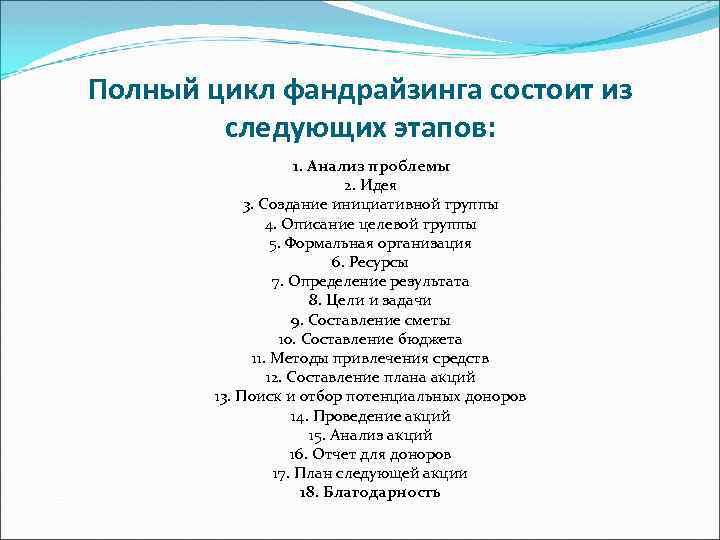 Полный цикл фандрайзинга состоит из следующих этапов:

1. Анализ проблемы
2. Идея
3. Создание инициативной группы
4. Описание целевой группы
5. Формальная организация
6. Ресурсы
7. Определение результата
8. Цели и задачи
9. Составление сметы
10. Составление бюджета
11. Методы привлечения средств
12. Составление плана акций
13. Поиск и отбор потенциальных доноров
14. Проведение акций
15. Анализ акций
16. Отчет для доноров
17. План следующей акции
18. Благодарность